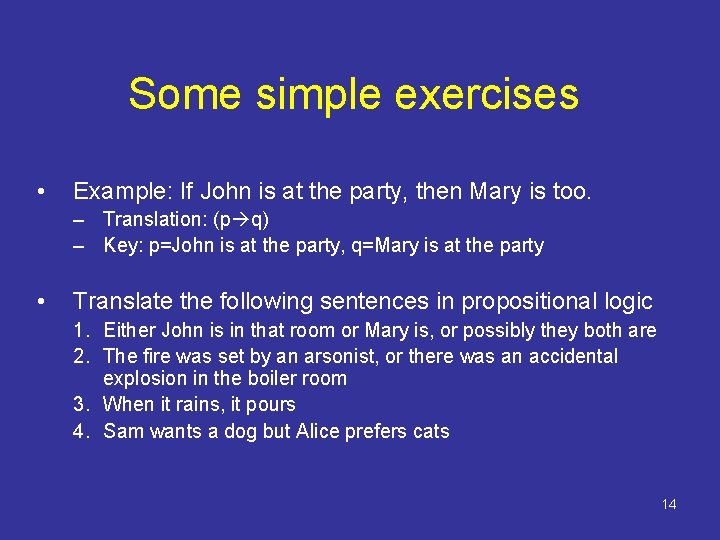 Some simple exercises

• Example: If John is at the party, then Mary is too.
  – Translation: $(p \rightarrow q)$
  – Key: p=John is at the party, q=Mary is at the party

• Translate the following sentences in propositional logic
  1. Either John is in that room or Mary is, or possibly they both are
  2. The fire was set by an arsonist, or there was an accidental explosion in the boiler room
  3. When it rains, it pours
  4. Sam wants a dog but Alice prefers cats

14